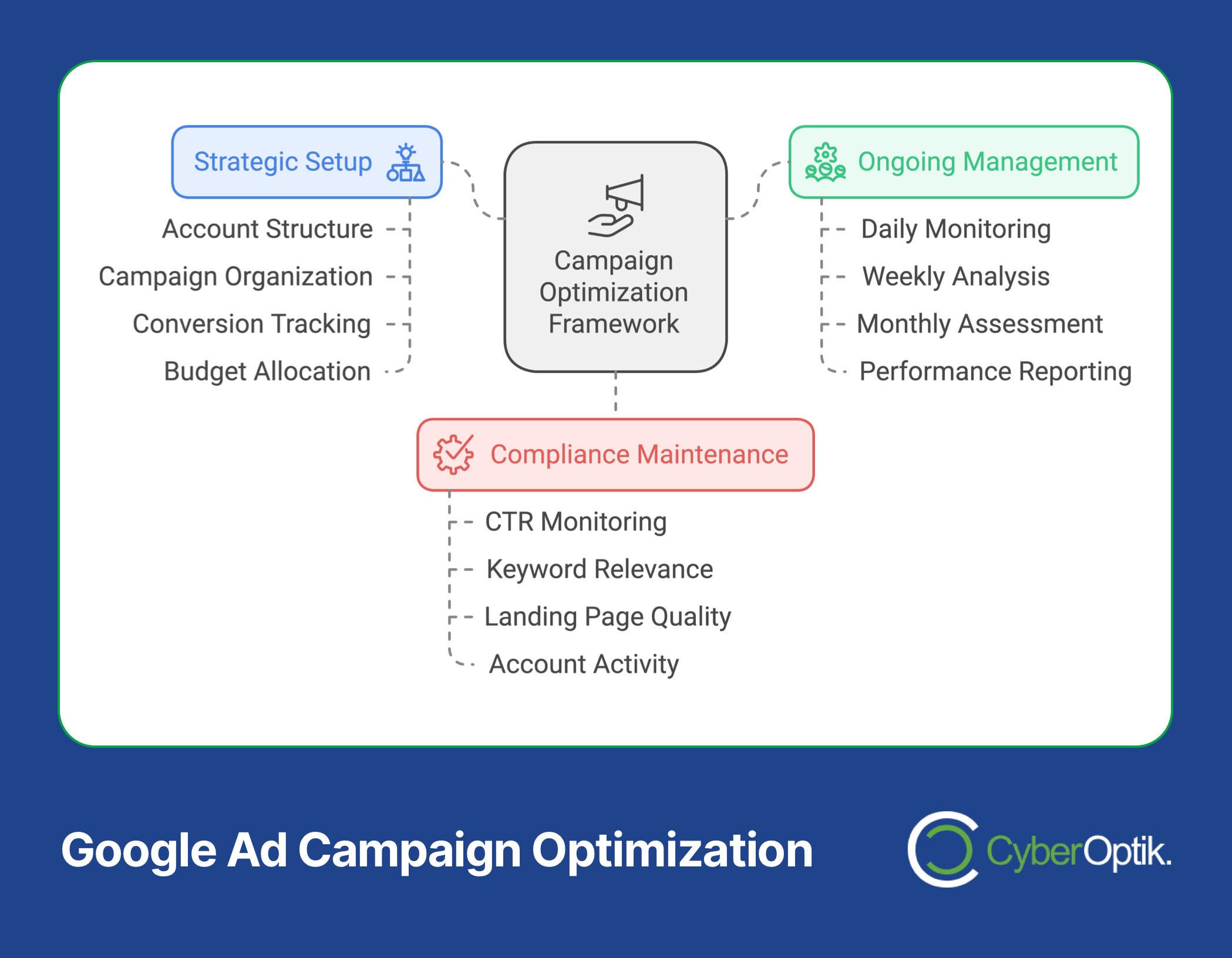 Strategic Setup

Account Structure
Campaign Organization
Conversion Tracking
Budget Allocation

Campaign Optimization Framework

Ongoing Management

Daily Monitoring
Weekly Analysis
Monthly Assessment
Performance Reporting

Compliance Maintenance

CTR Monitoring
Keyword Relevance
Landing Page Quality
Account Activity

Google Ad Campaign Optimization

CyberOptik.